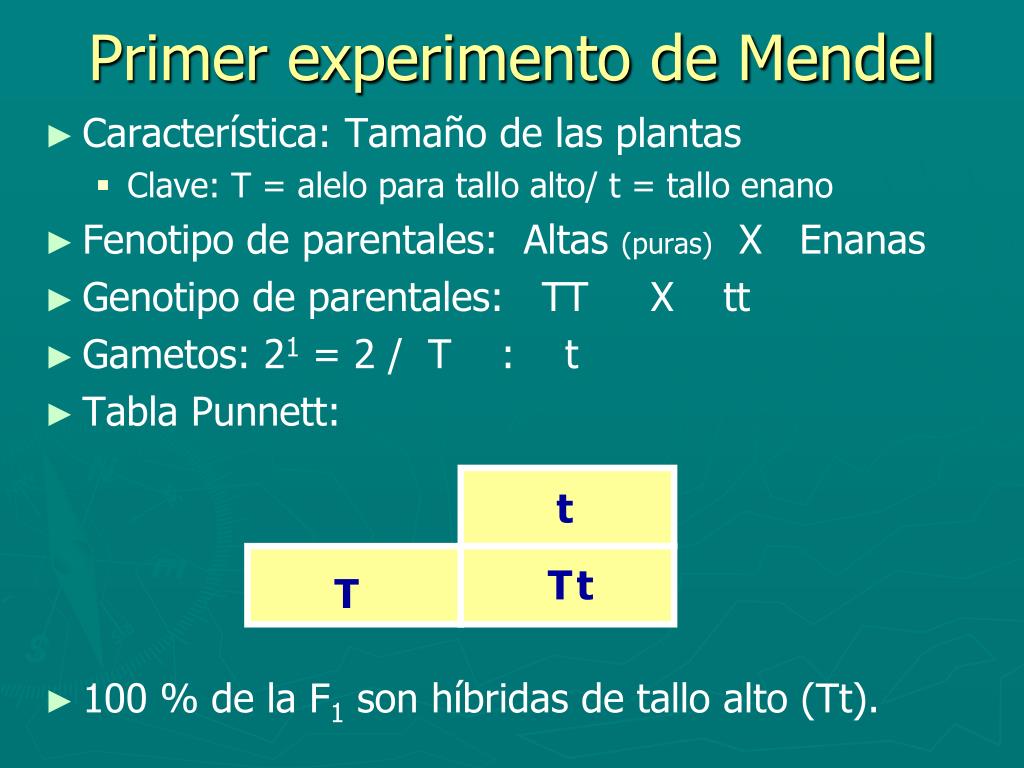 Primer experimento de Mendel

► Característica: Tamaño de las plantas
▪ Clave: T = alelo para tallo alto/ t = tallo enano

► Fenotipo de parentales: Altas (puras) X Enanas

► Genotipo de parentales: TT X tt

► Gametos: $2^1$ = 2 / T : t

► Tabla Punnett:

| | t |
|---|---|
| T | Tt |

► 100 % de la $F_1$ son híbridas de tallo alto (Tt).